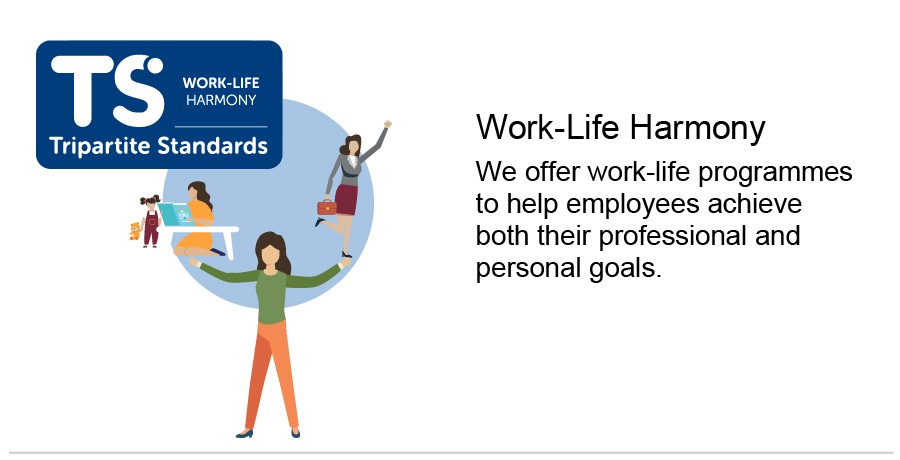 TS WORK-LIFE HARMONY
Tripartite Standards

Work-Life Harmony

We offer work-life programmes to help employees achieve both their professional and personal goals.